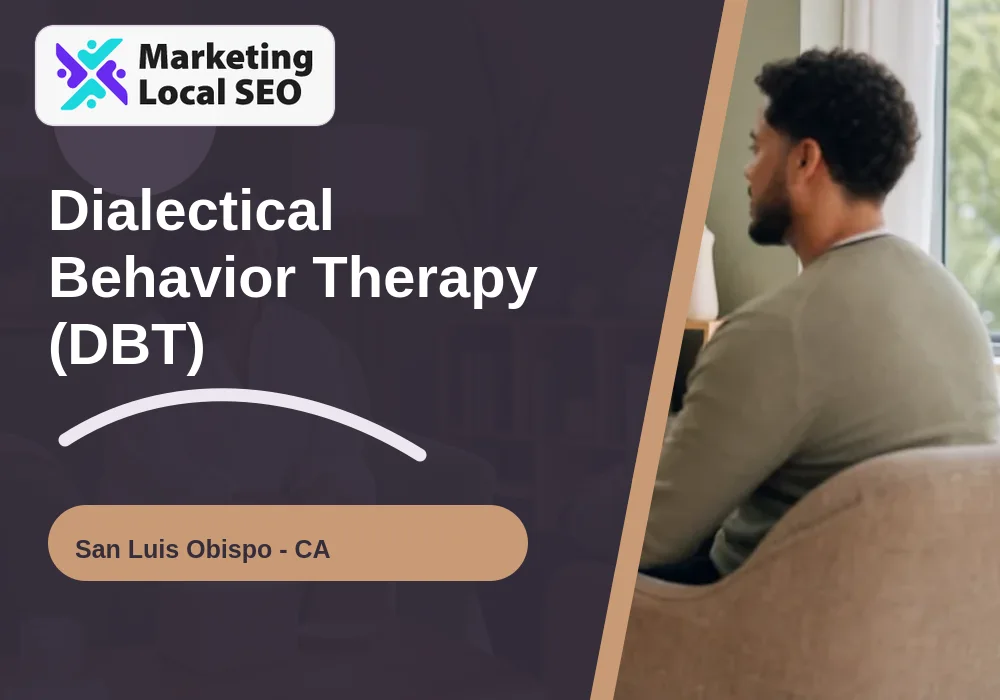 Marketing Local SEO

Dialectical Behavior Therapy (DBT)

San Luis Obispo - CA